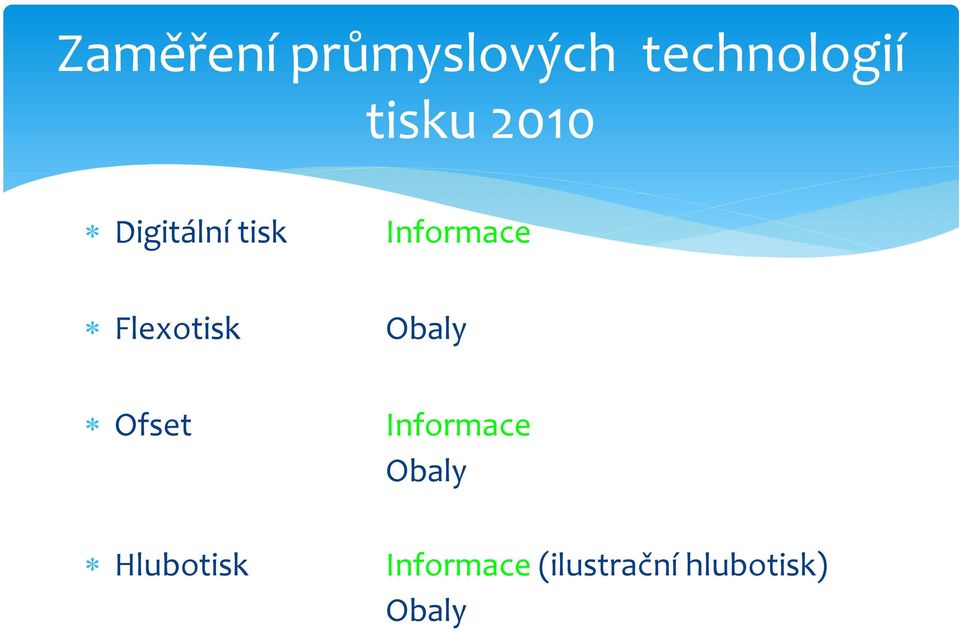 Zaměření průmyslových technologií tisku 2010

* Digitální tisk Informace

* Flexotisk Obaly

* Ofset Informace
Obaly

* Hlubotisk Informace (ilustrační hlubotisk)
Obaly